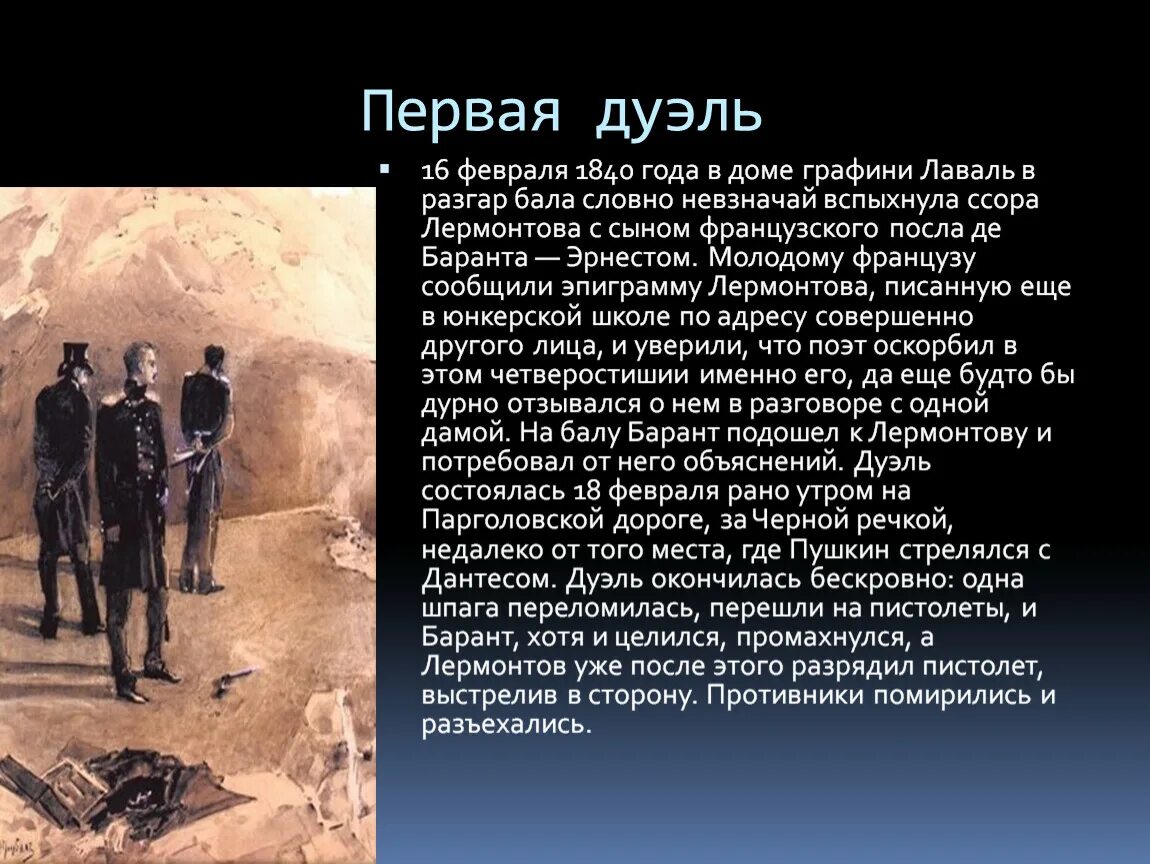 Первая дуэль

16 февраля 1840 года в доме графини Лаваль в разгар бала словно невзначай вспыхнула ссора Лермонтова с сыном французского посла де Баранта — Эрнестом. Молодому французу сообщили эпиграмму Лермонтова, писанную еще в юнкерской школе по адресу совершенно другого лица, и уверили, что поэт оскорбил в этом четверостишии именно его, да еще будто бы дурно отзывался о нем в разговоре с одной дамой. На балу Барант подошел к Лермонтову и потребовал от него объяснений. Дуэль состоялась 18 февраля рано утром на Парголовской дороге, за Черной речкой, недалеко от того места, где Пушкин стрелялся с Дантесом. Дуэль окончилась бескровно: одна шпага переломилась, перешли на пистолеты, и Барант, хотя и целился, промахнулся, а Лермонтов уже после этого разрядил пистолет, выстрелив в сторону. Противники помирились и разъехались.